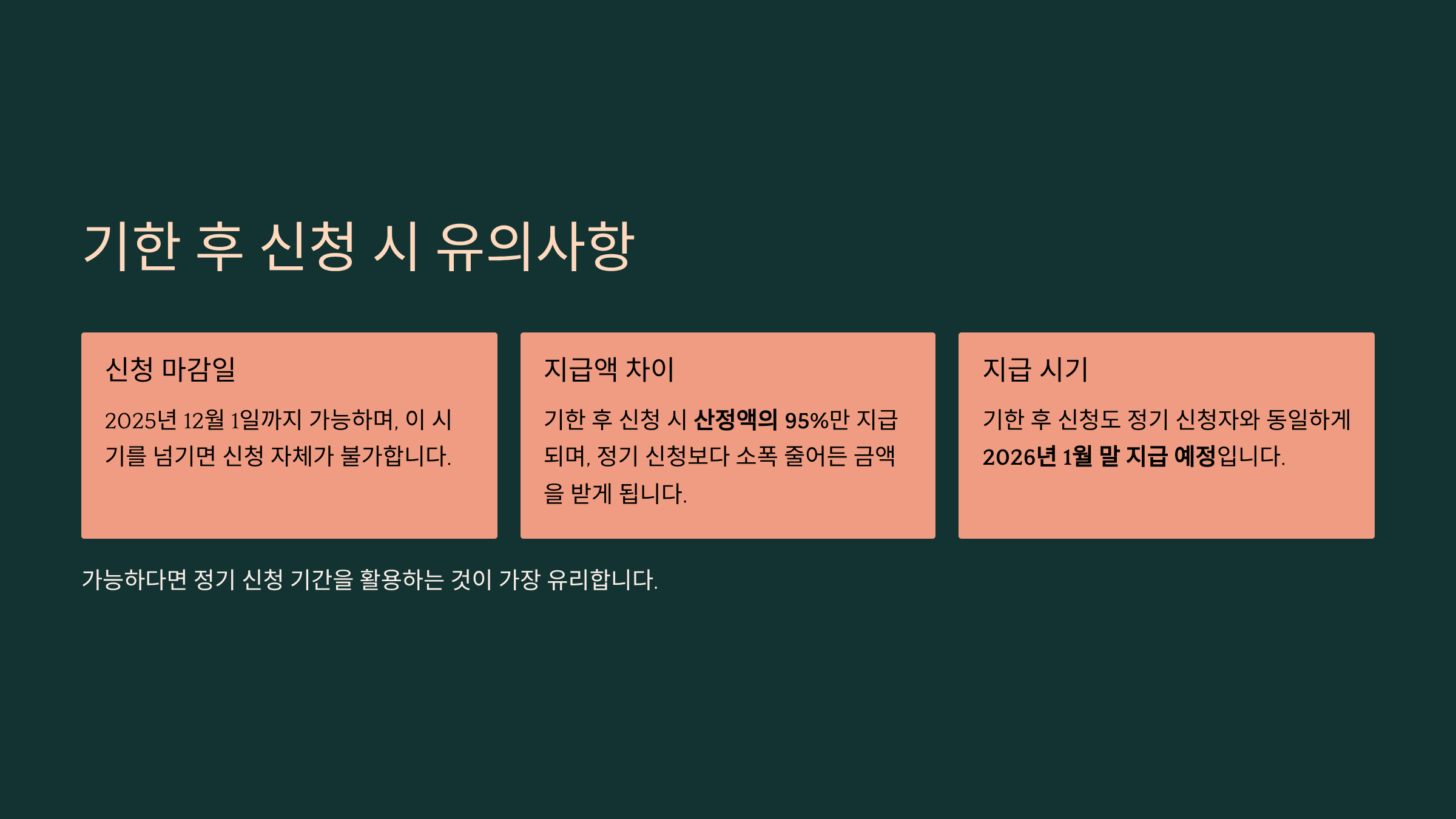 기한 후 신청 시 유의사항

신청 마감일

2025년 12월 1일까지 가능하며, 이 시기를 넘기면 신청 자체가 불가합니다.

지급액 차이

기한 후 신청 시 산정액의 95%만 지급되며, 정기 신청보다 소폭 줄어든 금액을 받게 됩니다.

지급 시기

기한 후 신청도 정기 신청자와 동일하게 2026년 1월 말 지급 예정입니다.

가능하다면 정기 신청 기간을 활용하는 것이 가장 유리합니다.